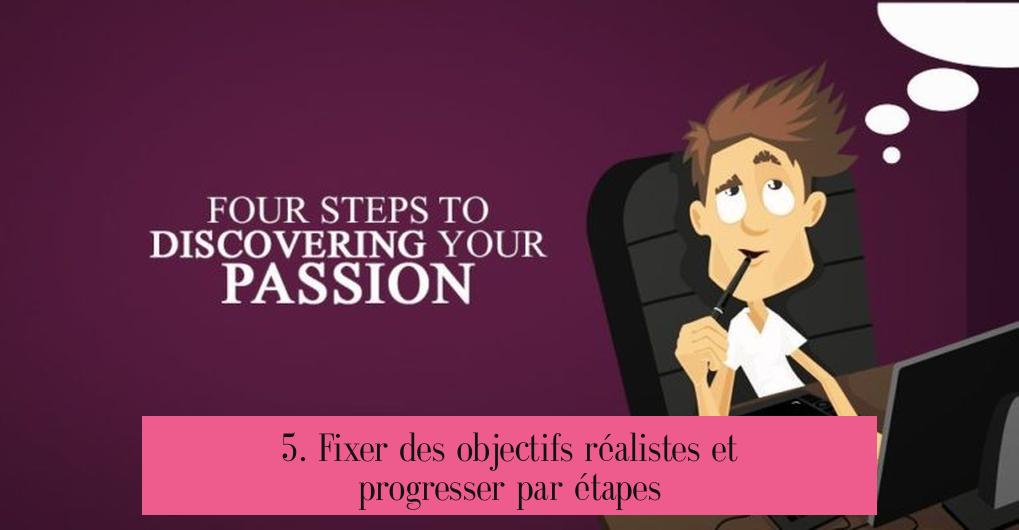 FOUR STEPS TO
DISCOVERING YOUR
PASSION

5. Fixer des objectifs réalistes et progresser par étapes